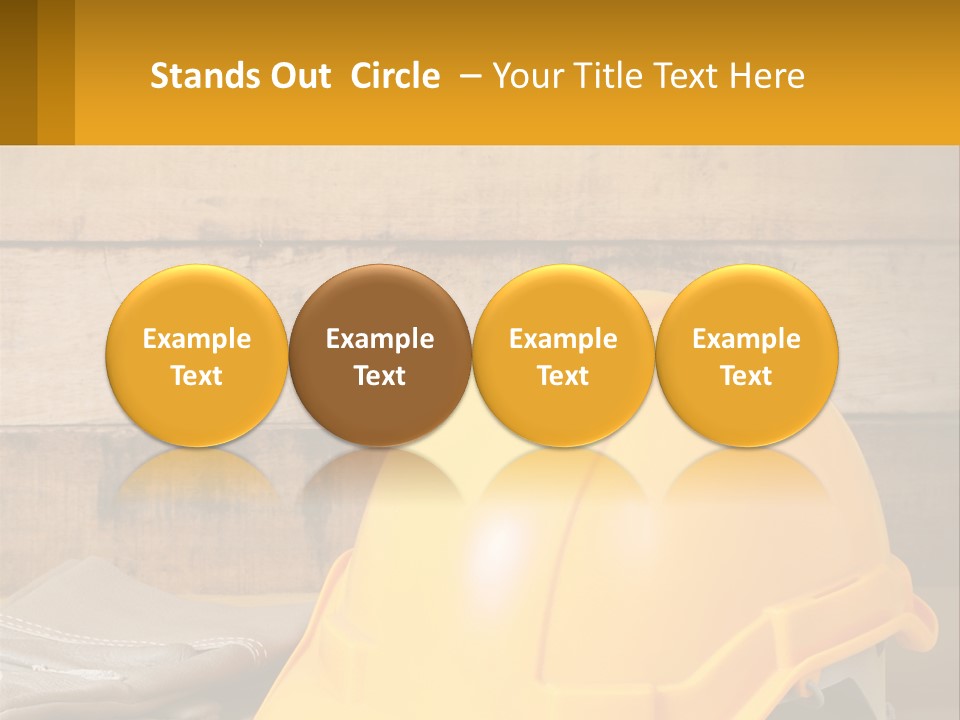 Stands Out Circle – Your Title Text Here

Example Text

Example Text

Example Text

Example Text